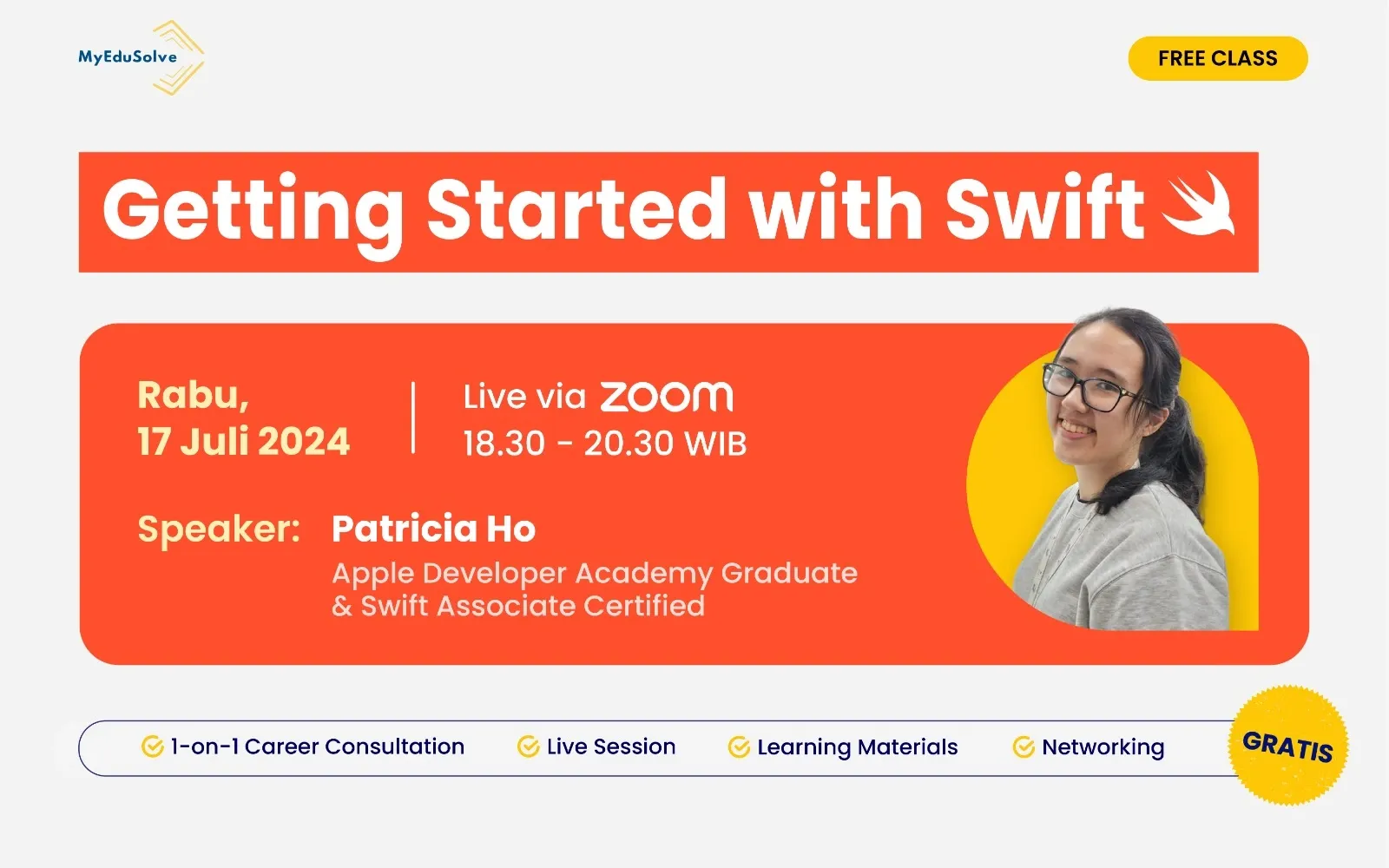 MyEduSolve

FREE CLASS

Getting Started with Swift

Rabu,
17 Juli 2024

Live via zoom
18.30 - 20.30 WIB

Speaker: Patricia Ho
Apple Developer Academy Graduate & Swift Associate Certified

1-on-1 Career Consultation
Live Session
Learning Materials
Networking

GRATIS